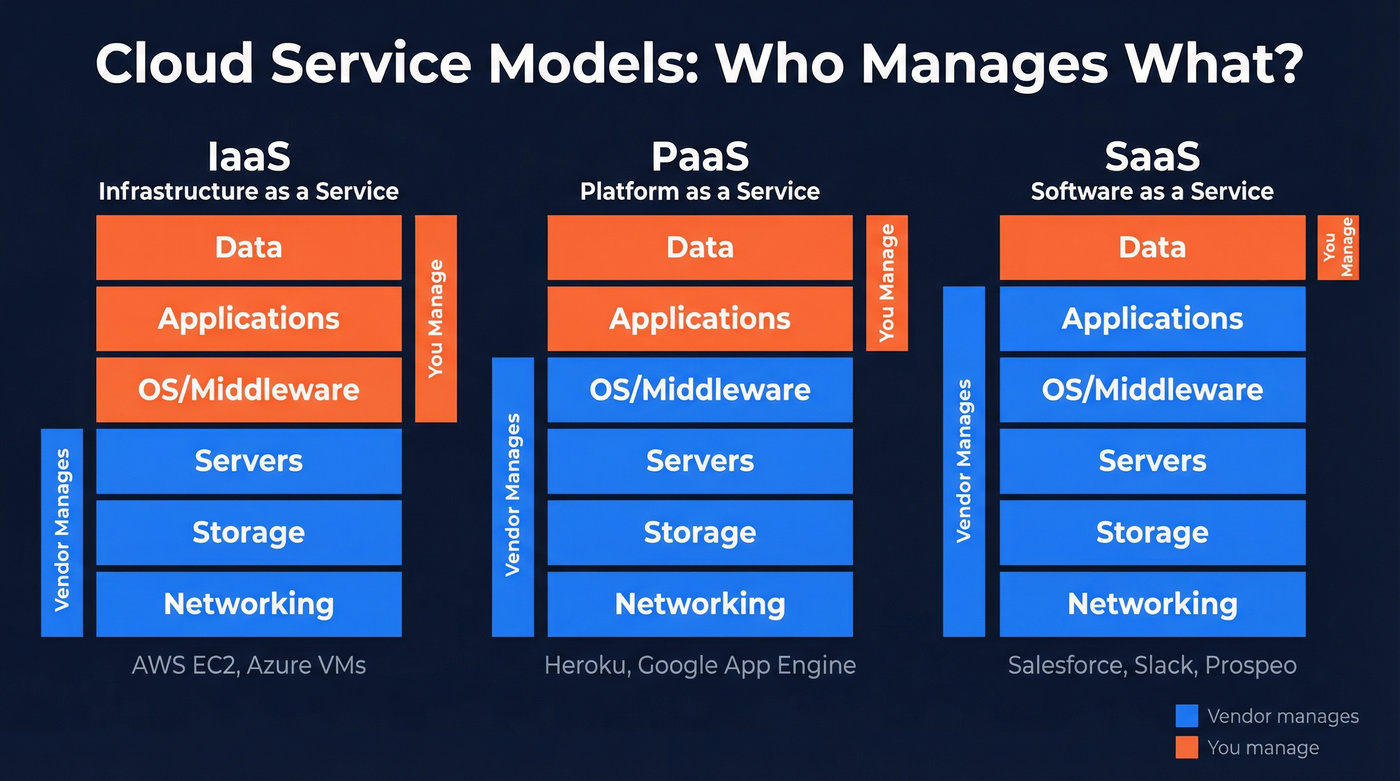 Cloud Service Models: Who Manages What?

IaaS
Infrastructure as a Service

Data
Applications
OS/Middleware
Servers
Storage
Networking

You Manage
Vendor Manages

AWS EC2, Azure VMs

PaaS
Platform as a Service

Data
Applications
OS/Middleware
Servers
Storage
Networking

You Manage
Vendor Manages

Heroku, Google App Engine

SaaS
Software as a Service

Data
Applications
OS/Middleware
Servers
Storage
Networking

You Manage
Vendor Manages

Salesforce, Slack, Prospeo

Vendor manages
You manage